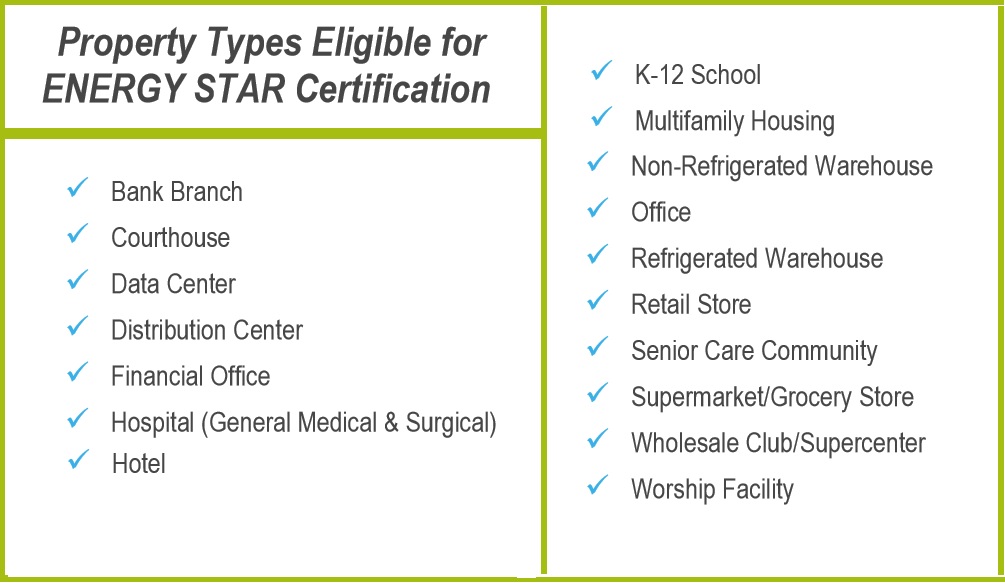 Property Types Eligible for ENERGY STAR Certification

✓ Bank Branch
✓ Courthouse
✓ Data Center
✓ Distribution Center
✓ Financial Office
✓ Hospital (General Medical & Surgical)
✓ Hotel

✓ K-12 School
✓ Multifamily Housing
✓ Non-Refrigerated Warehouse
✓ Office
✓ Refrigerated Warehouse
✓ Retail Store
✓ Senior Care Community
✓ Supermarket/Grocery Store
✓ Wholesale Club/Supercenter
✓ Worship Facility